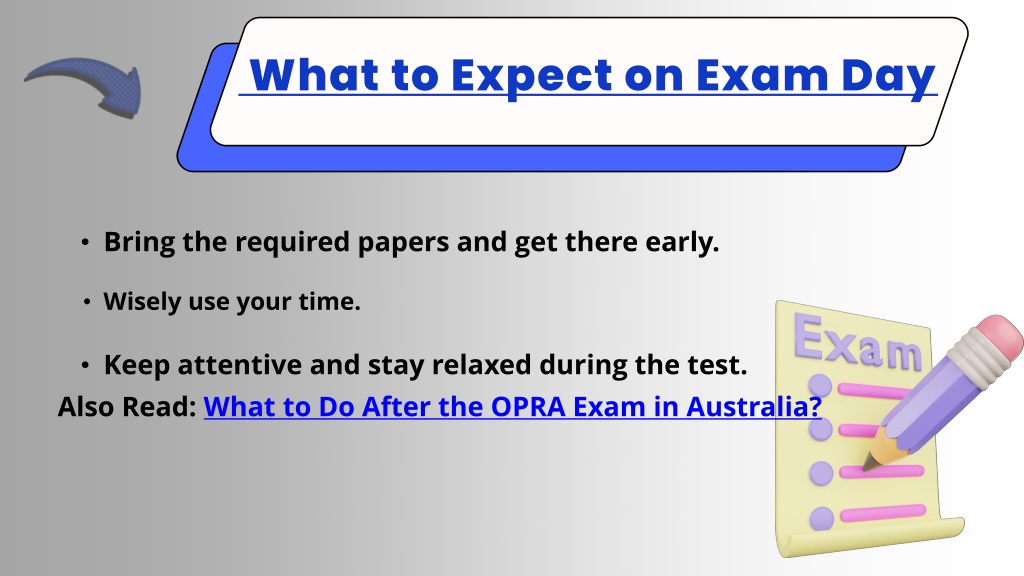 What to Expect on Exam Day

• Bring the required papers and get there early.

• Wisely use your time.

• Keep attentive and stay relaxed during the test.

Also Read: What to Do After the OPRA Exam in Australia?

Exam